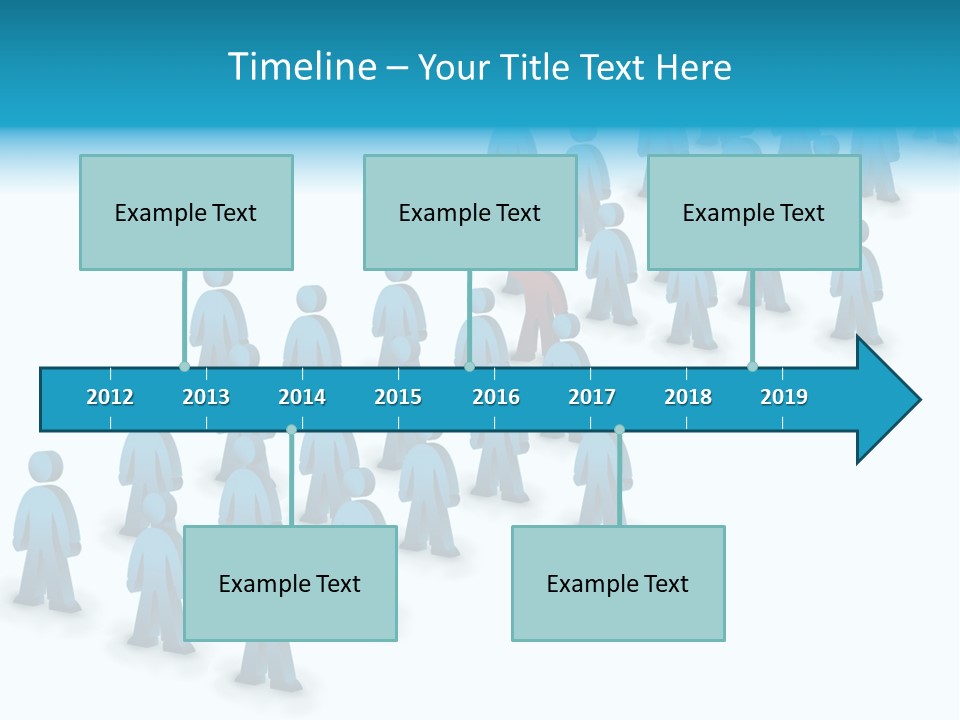 Timeline – Your Title Text Here

Example Text

Example Text

Example Text

2012 2013 2014 2015 2016 2017 2018 2019

Example Text

Example Text